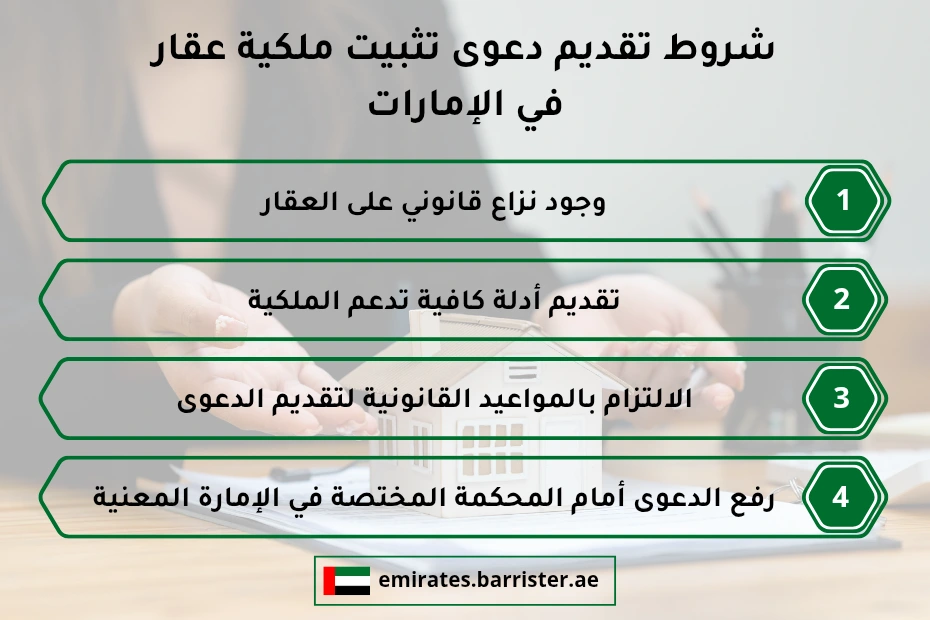 شروط تقديم دعوى تثبيت ملكية عقار في الإمارات

1
وجود نزاع قانوني على العقار

2
تقديم أدلة كافية تدعم الملكية

3
الالتزام بالمواعيد القانونية لتقديم الدعوى

4
رفع الدعوى أمام المحكمة المختصة في الإمارة المعنية

emirates.barrister.ae